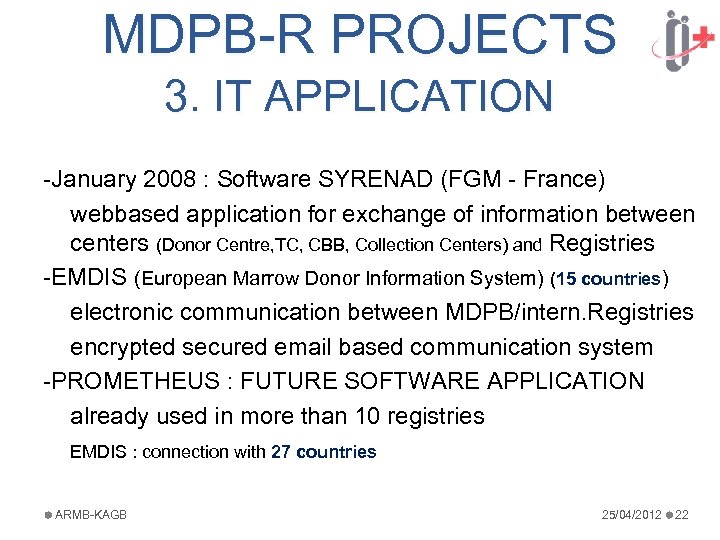 MDPB-R PROJECTS
3. IT APPLICATION

-January 2008 : Software SYRENAD (FGM - France)
webbased application for exchange of information between centers (Donor Centre,TC, CBB, Collection Centers) and Registries
-EMDIS (European Marrow Donor Information System) (15 countries)
electronic communication between MDPB/intern.Registries
encrypted secured email based communication system
-PROMETHEUS : FUTURE SOFTWARE APPLICATION
already used in more than 10 registries
EMDIS : connection with 27 countries

ARMB-KAGB
25/04/2012 22